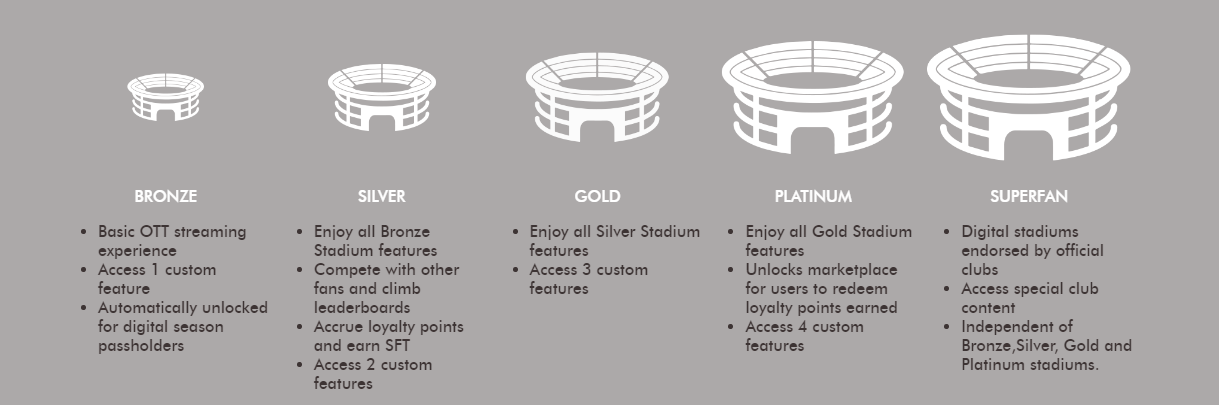 BRONZE

- Basic OTT streaming experience
- Access 1 custom feature
- Automatically unlocked for digital season passholders

SILVER

- Enjoy all Bronze Stadium features
- Compete with other fans and climb leaderboards
- Accrue loyalty points and earn SFT
- Access 2 custom features

GOLD

- Enjoy all Silver Stadium features
- Access 3 custom features

PLATINUM

- Enjoy all Gold Stadium features
- Unlocks marketplace for users to redeem loyalty points earned
- Access 4 custom features

SUPERFAN

- Digital stadiums endorsed by official clubs
- Access special club content
- Independent of Bronze,Silver, Gold and Platinum stadiums.